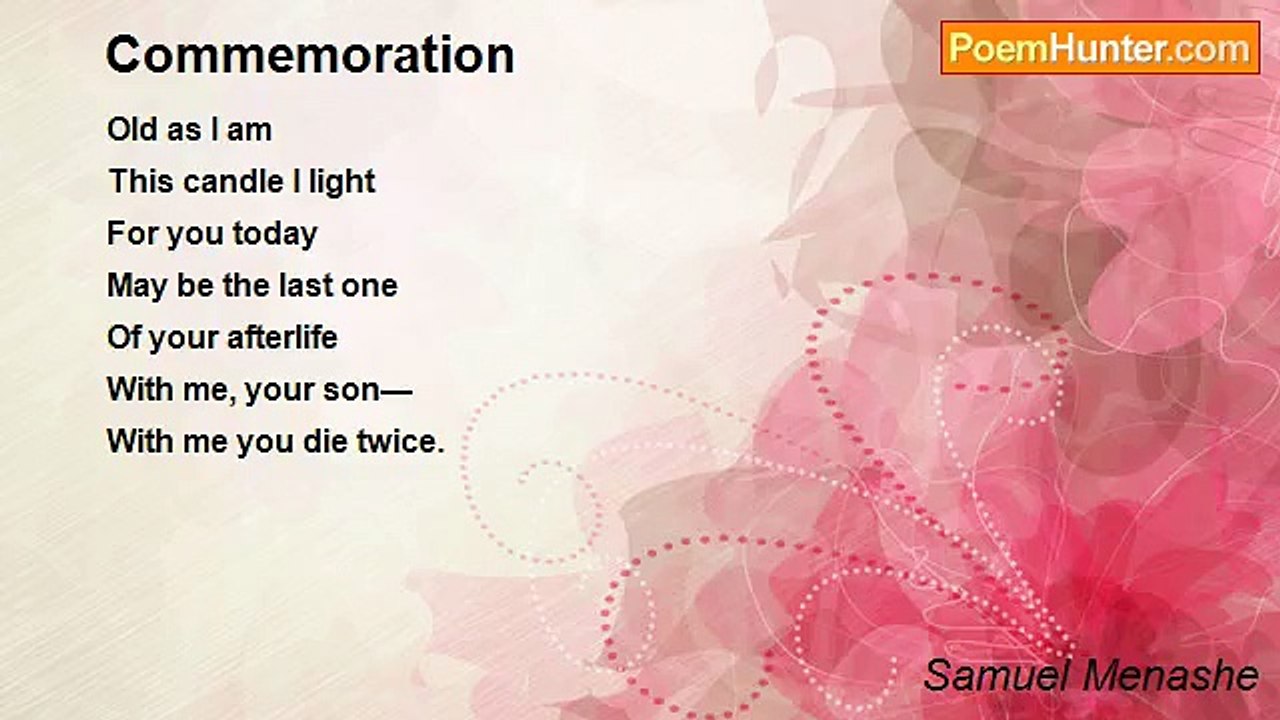 Commemoration

PoemHunter.com

Old as I am
This candle I light
For you today
May be the last one
Of your afterlife
With me, your son—
With me you die twice.

Samuel Menashe